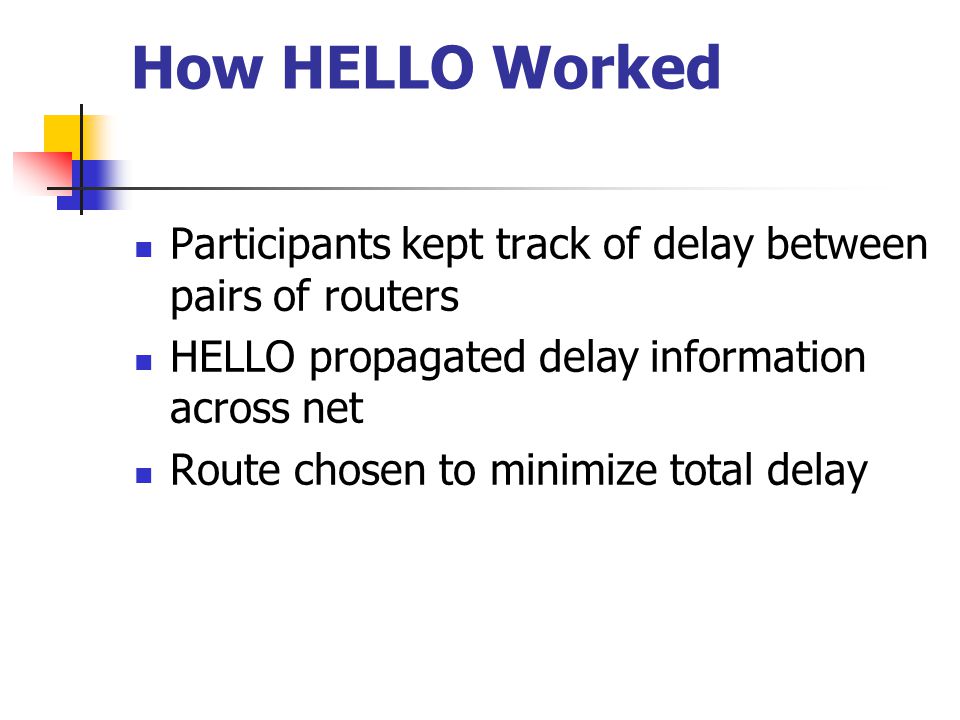 How HELLO Worked

- Participants kept track of delay between pairs of routers
- HELLO propagated delay information across net
- Route chosen to minimize total delay